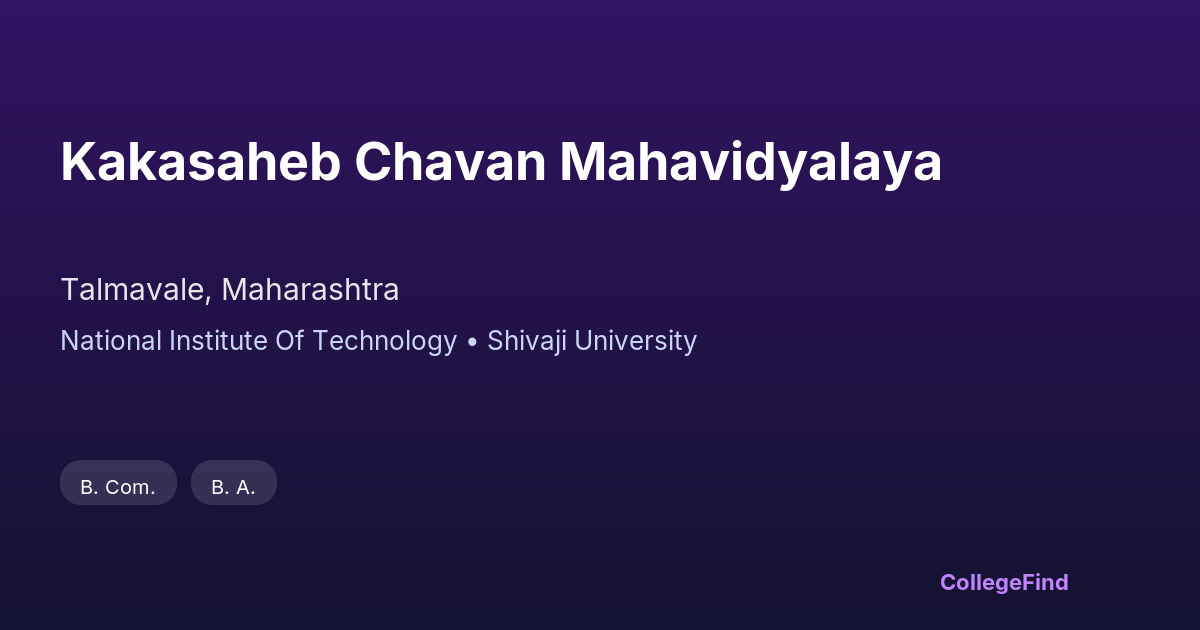 Kakasaheb Chavan Mahavidyalaya

Talmavale, Maharashtra

National Institute Of Technology • Shivaji University

B. Com.

B. A.

CollegeFind